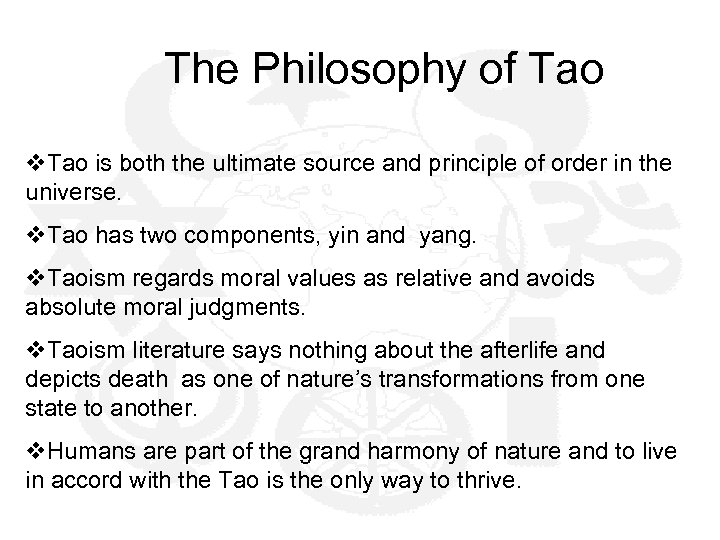 The Philosophy of Tao

❖Tao is both the ultimate source and principle of order in the universe.

❖Tao has two components, yin and yang.

❖Taoism regards moral values as relative and avoids absolute moral judgments.

❖Taoism literature says nothing about the afterlife and depicts death as one of nature's transformations from one state to another.

❖Humans are part of the grand harmony of nature and to live in accord with the Tao is the only way to thrive.